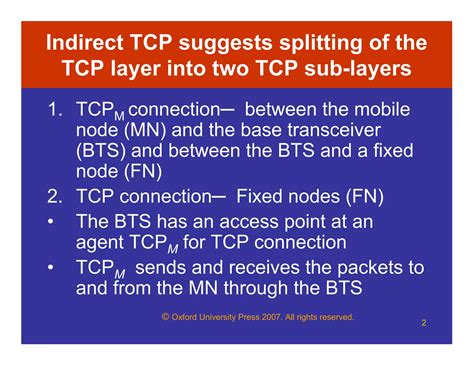 Indirect TCP suggests splitting of the TCP layer into two TCP sub-layers

1. $TCP_M$ connection– between the mobile node (MN) and the base transceiver (BTS) and between the BTS and a fixed node (FN)
2. TCP connection– Fixed nodes (FN)
• The BTS has an access point at an agent $TCP_M$ for TCP connection
• $TCP_M$ sends and receives the packets to and from the MN through the BTS

© Oxford University Press 2007. All rights reserved.

2